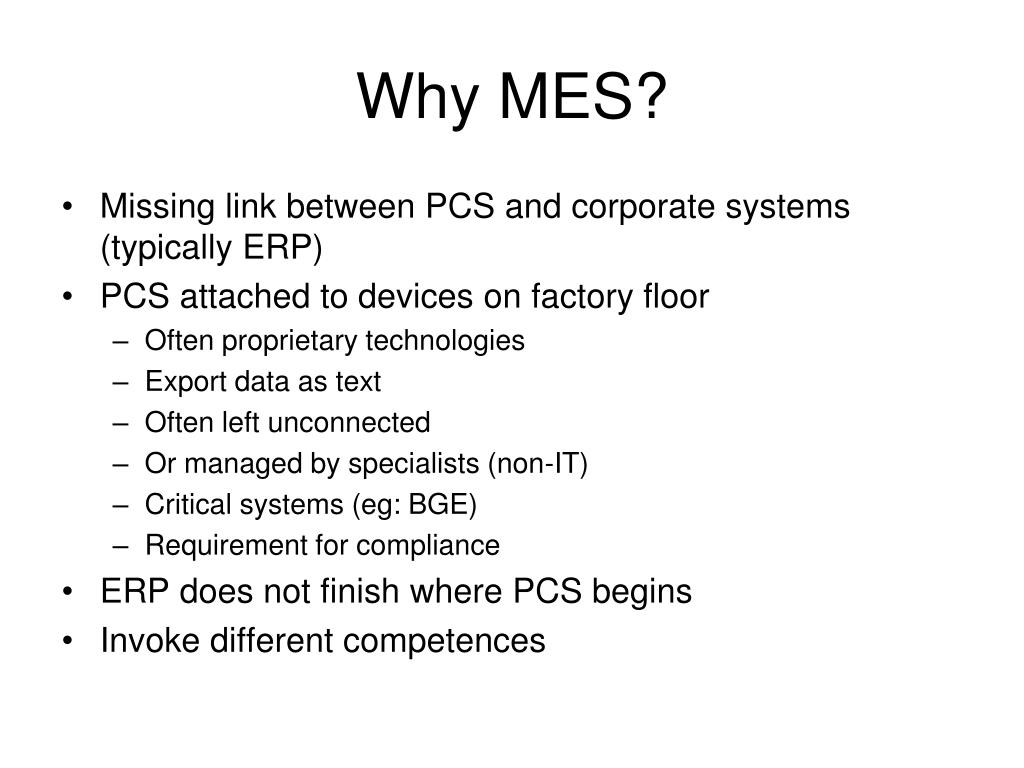 Why MES?

• Missing link between PCS and corporate systems (typically ERP)
• PCS attached to devices on factory floor
– Often proprietary technologies
– Export data as text
– Often left unconnected
– Or managed by specialists (non-IT)
– Critical systems (eg: BGE)
– Requirement for compliance
• ERP does not finish where PCS begins
• Invoke different competences